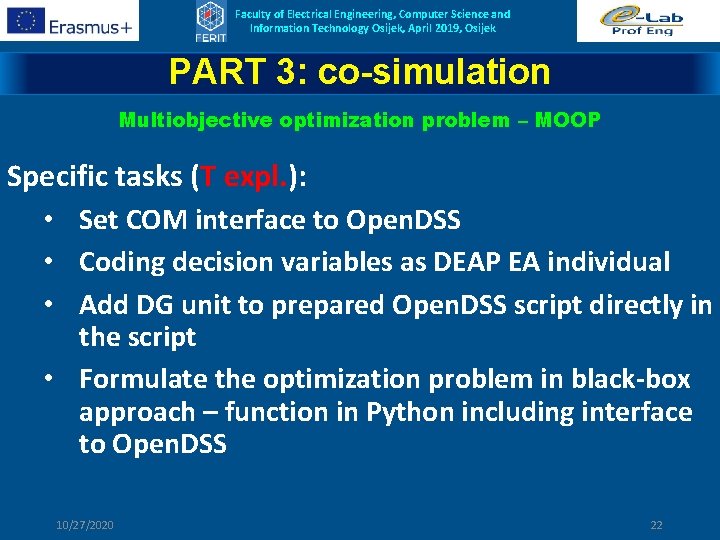 Erasmus+

FERIT

Faculty of Electrical Engineering, Computer Science and Information Technology Osijek, April 2019, Osijek

e-Lab Prof Eng

PART 3: co-simulation

Multiobjective optimization problem – MOOP

Specific tasks (T expl.):

• Set COM interface to OpenDSS
• Coding decision variables as DEAP EA individual
• Add DG unit to prepared OpenDSS script directly in the script
• Formulate the optimization problem in black-box approach – function in Python including interface to OpenDSS

10/27/2020

22